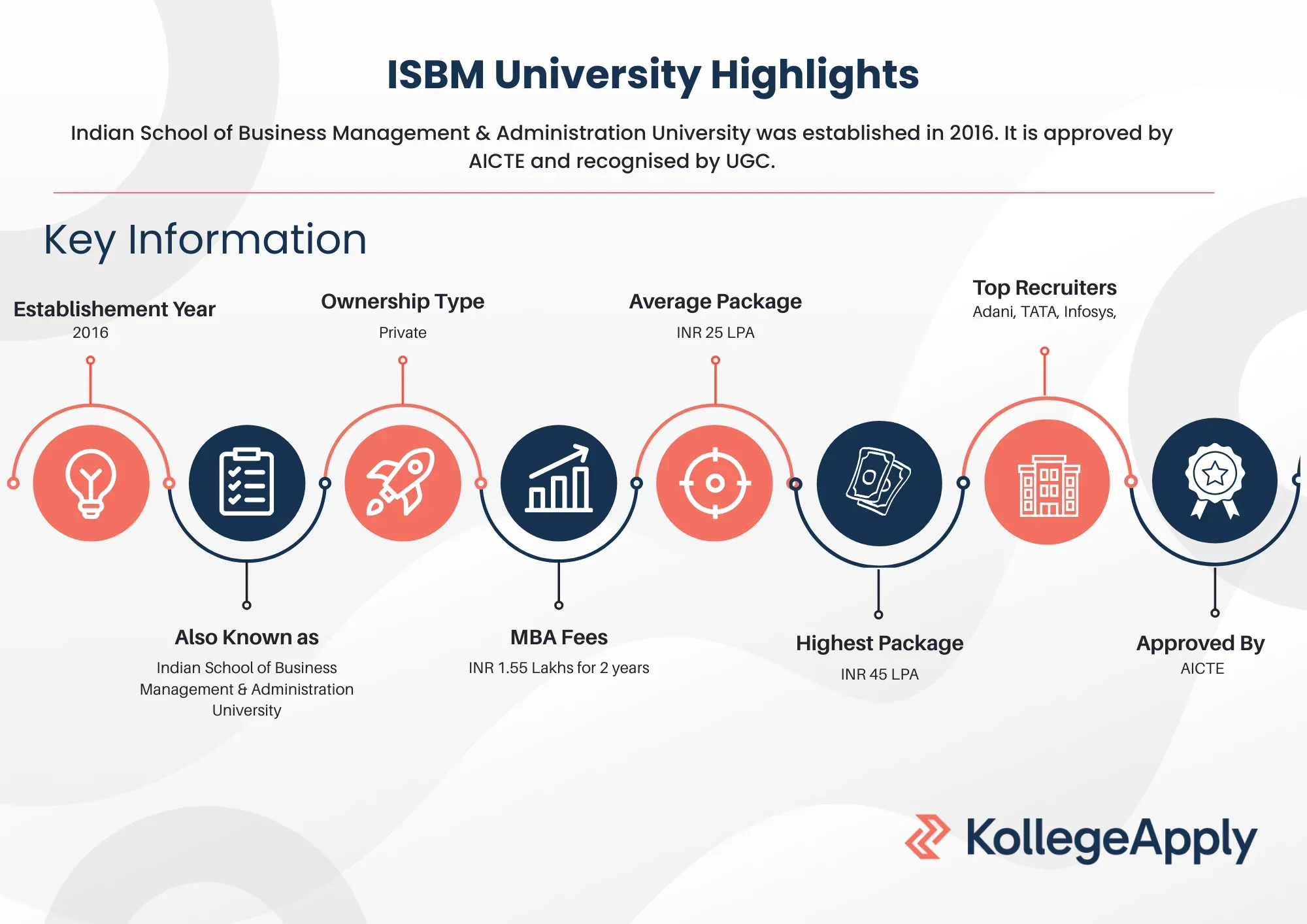 ISBM University Highlights

Indian School of Business Management & Administration University was established in 2016. It is approved by AICTE and recognised by UGC.

Key Information

Establishement Year
2016

Ownership Type
Private

Average Package
INR 25 LPA

Top Recruiters
Adani, TATA, Infosys,

Also Known as
Indian School of Business Management & Administration University

MBA Fees
INR 1.55 Lakhs for 2 years

Highest Package
INR 45 LPA

Approved By
AICTE

KollegeApply